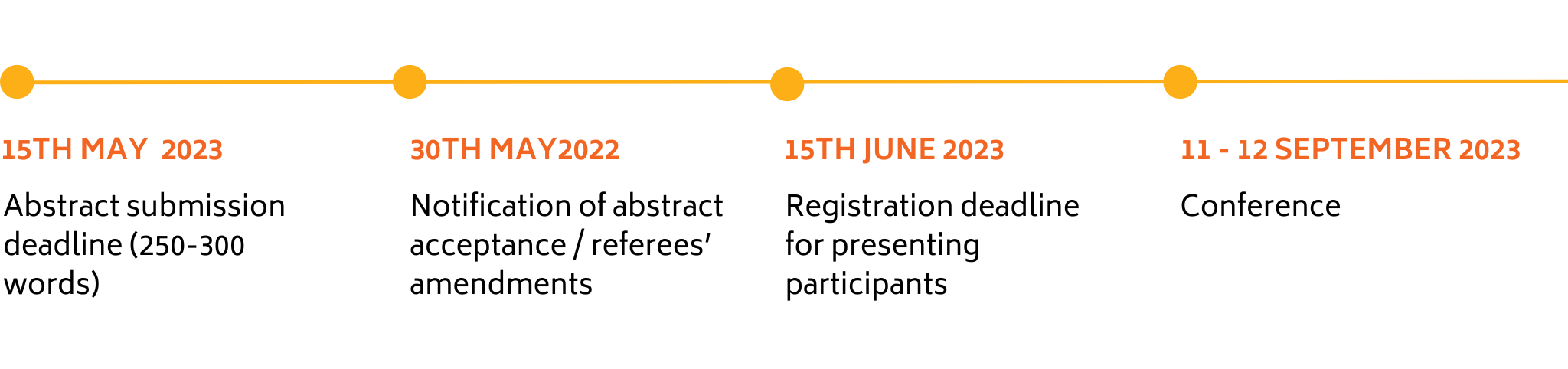 15TH MAY  2023

Abstract submission deadline (250-300 words)

30TH MAY2022

Notification of abstract acceptance / referees' amendments

15TH JUNE 2023

Registration deadline for presenting participants

11 - 12 SEPTEMBER 2023

Conference